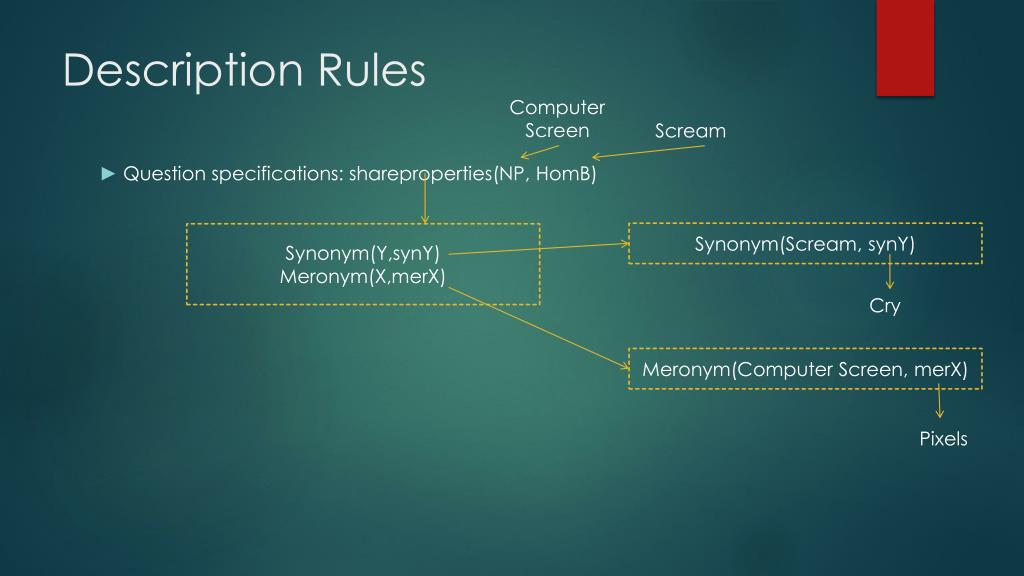 Description Rules

Computer Screen

Scream

► Question specifications: shareproperties(NP, HomB)

Synonym(Y,synY)
Meronym(X,merX)

Synonym(Scream, synY)

Cry

Meronym(Computer Screen, merX)

Pixels